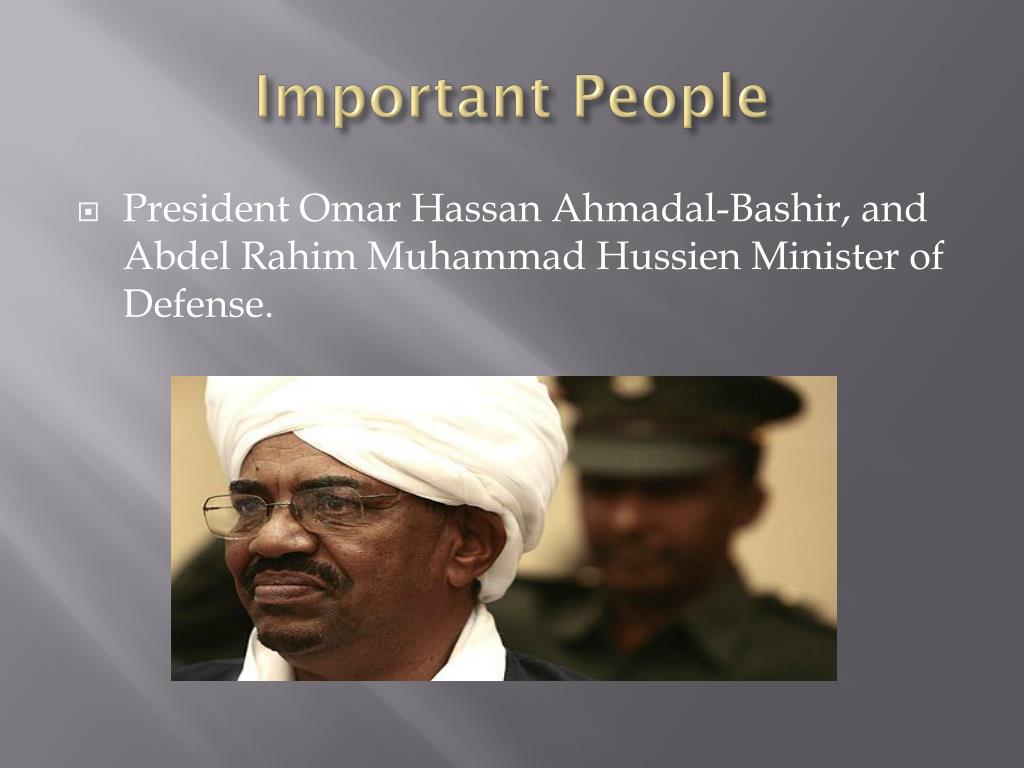 Important People

President Omar Hassan Ahmadal-Bashir, and Abdel Rahim Muhammad Hussien Minister of Defense.